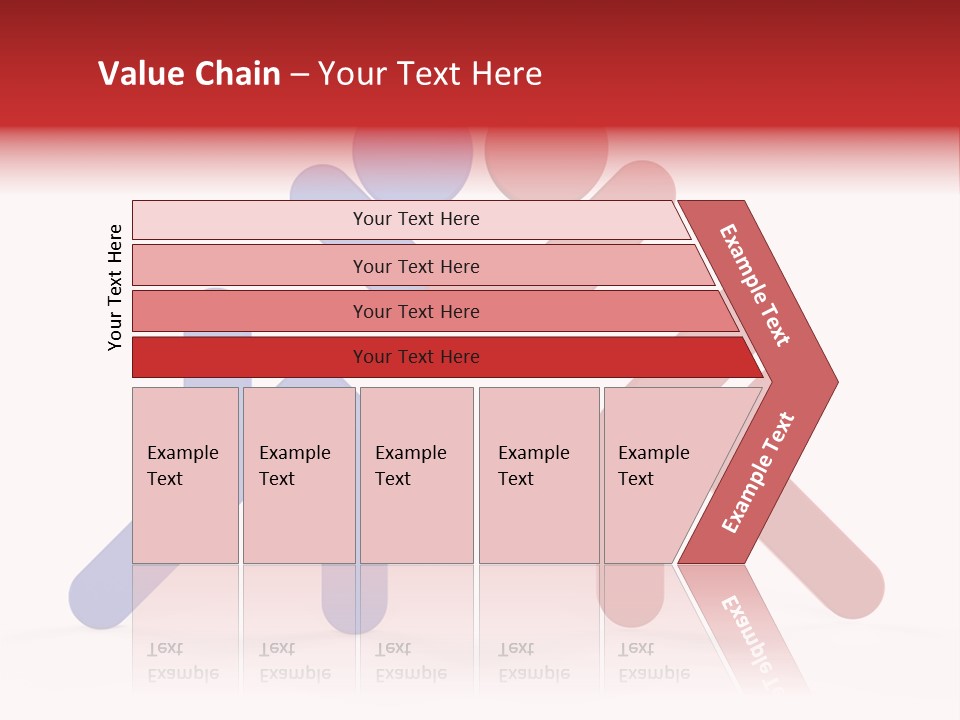 Value Chain – Your Text Here

Your Text Here

Your Text Here

Your Text Here

Your Text Here

Your Text Here

Example Text

Example Text

Example Text

Example Text

Example Text

Example Text

Example Text